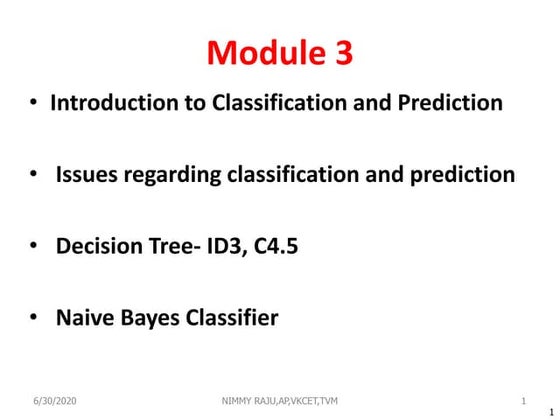 Module 3

• Introduction to Classification and Prediction

• Issues regarding classification and prediction

• Decision Tree- ID3, C4.5

• Naive Bayes Classifier

6/30/2020 NIMMY RAJU,AP,VKCET,TVM 1

1